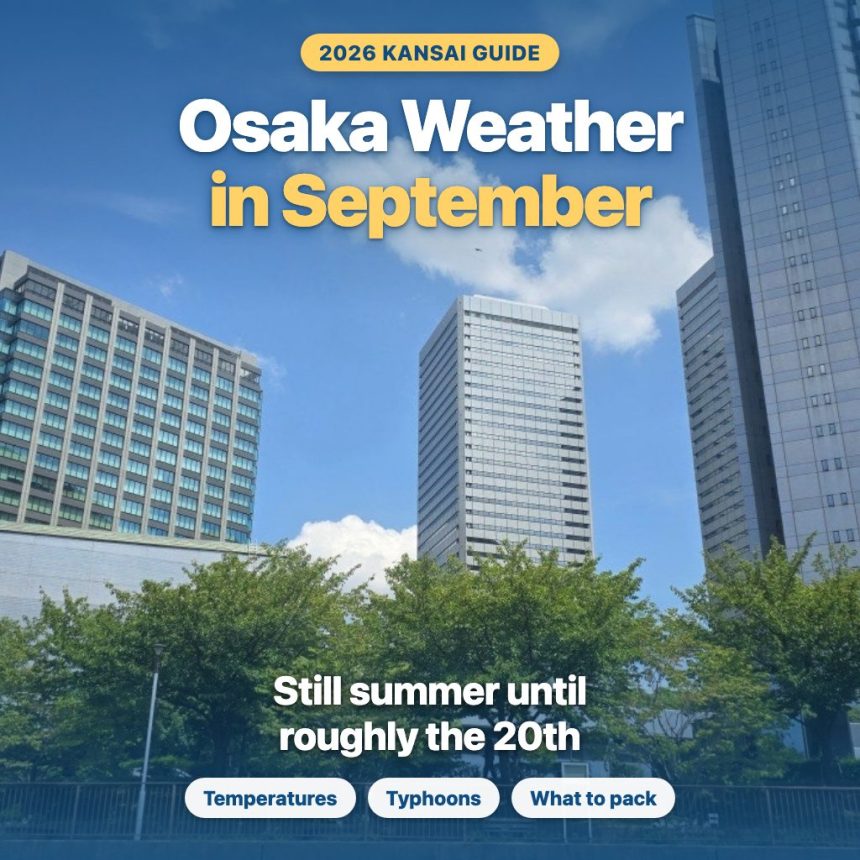 2026 KANSAI GUIDE

Osaka Weather in September

Still summer until roughly the 20th

Temperatures

Typhoons

What to pack